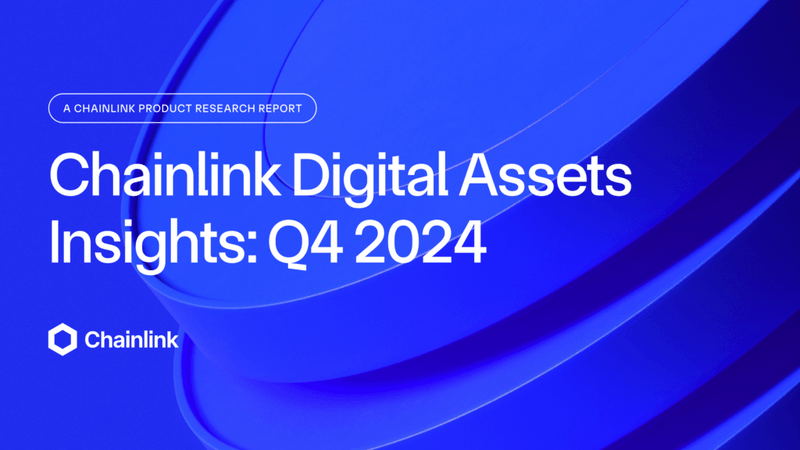 A CHAINLINK PRODUCT RESEARCH REPORT

Chainlink Digital Assets Insights: Q4 2024

Chainlink